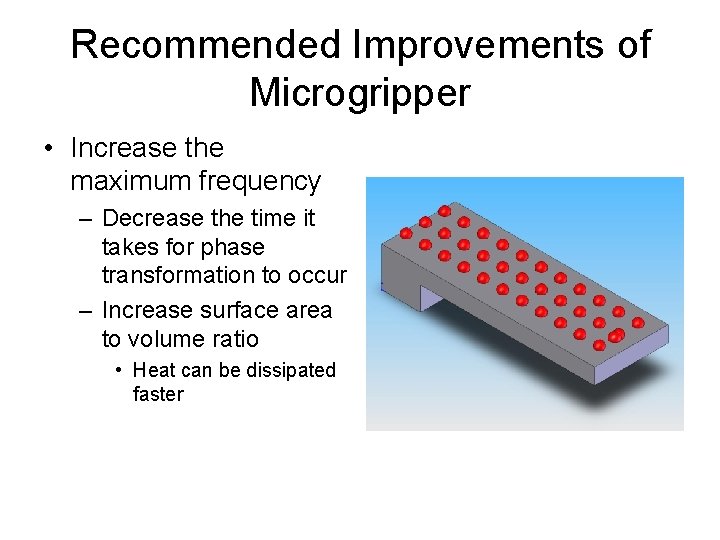 Recommended Improvements of Microgripper

• Increase the maximum frequency
  – Decrease the time it takes for phase transformation to occur
  – Increase surface area to volume ratio
    • Heat can be dissipated faster